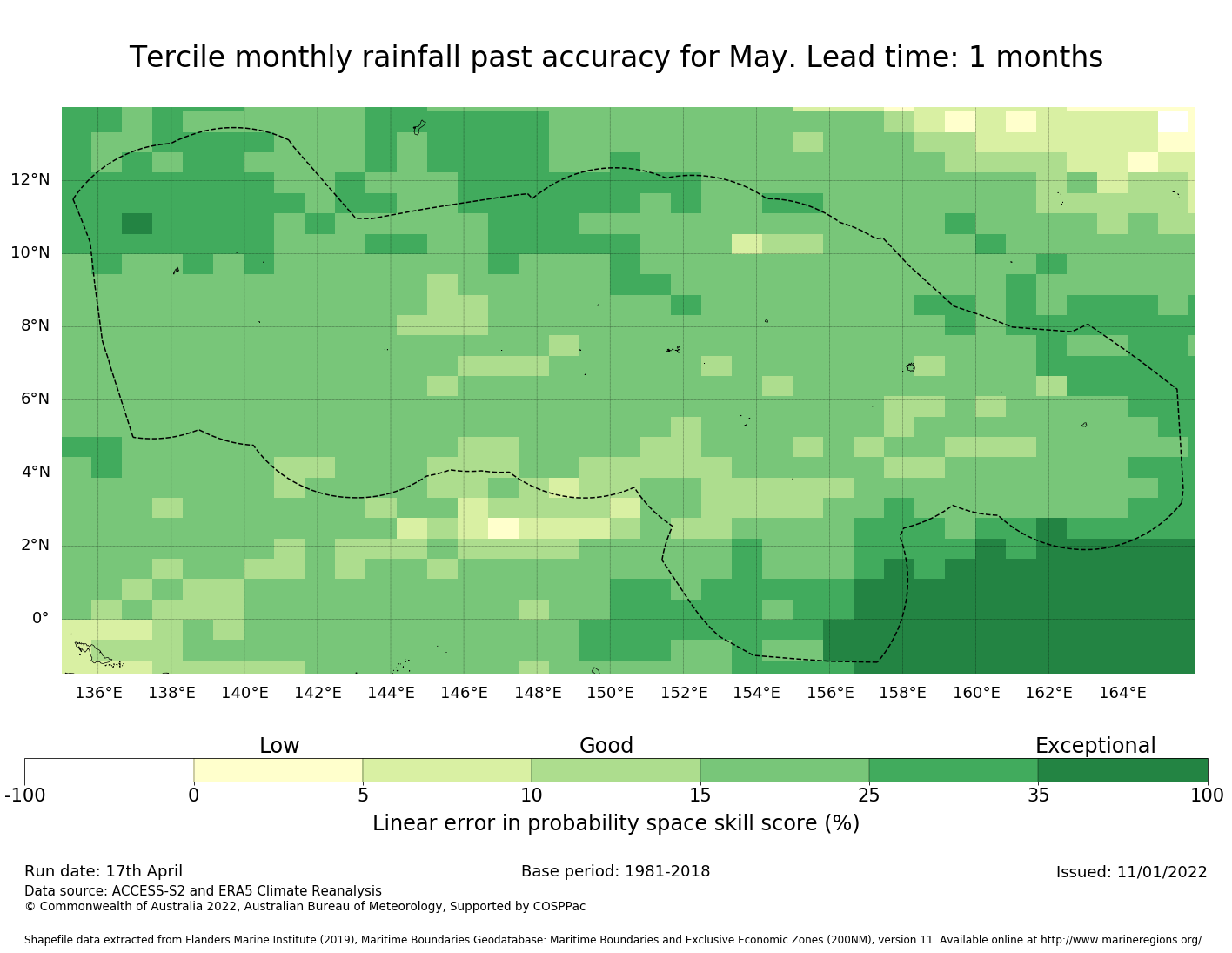 Tercile monthly rainfall past accuracy for May. Lead time: 1 months

12°N
10°N
8°N
6°N
4°N
2°N
0°

136°E 138°E 140°E 142°E 144°E 146°E 148°E 150°E 152°E 154°E 156°E 158°E 160°E 162°E 164°E

Low Good Exceptional

-100 0 5 10 15 25 35 100

Linear error in probability space skill score (%)

Run date: 17th April
Base period: 1981-2018
Issued: 11/01/2022
Data source: ACCESS-S2 and ERA5 Climate Reanalysis
© Commonwealth of Australia 2022, Australian Bureau of Meteorology, Supported by COSPPac

Shapefile data extracted from Flanders Marine Institute (2019), Maritime Boundaries Geodatabase: Maritime Boundaries and Exclusive Economic Zones (200NM), version 11. Available online at http://www.marineregions.org/.